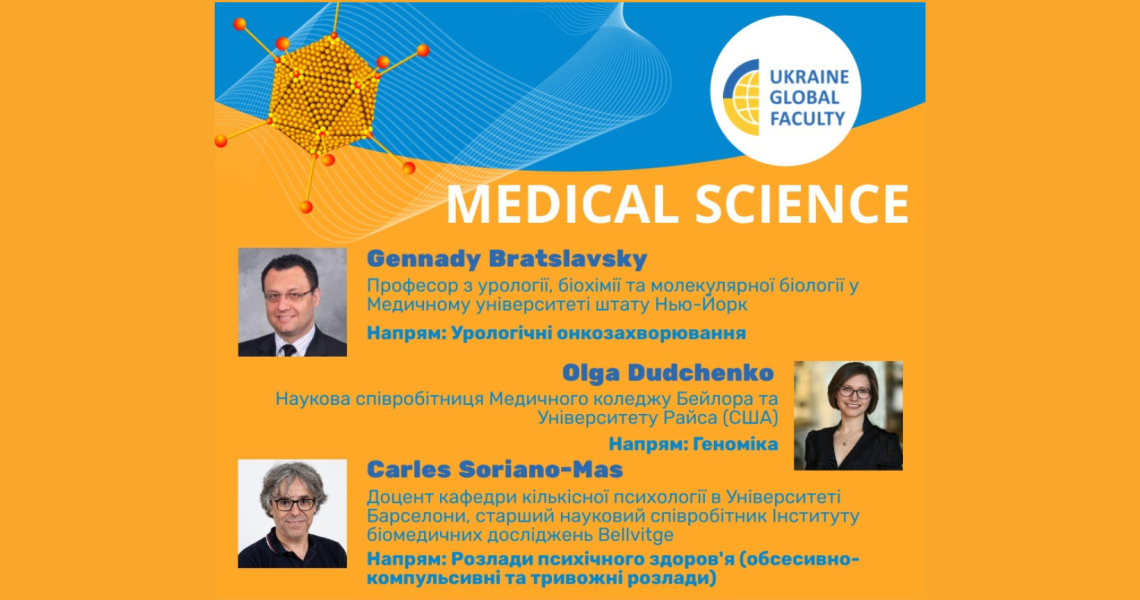 UKRAINE GLOBAL FACULTY

MEDICAL SCIENCE

Gennady Bratslavsky
Професор з урології, біохімії та молекулярної біології у Медичному університеті штату Нью-Йорк
Напрям: Урологічні онкозахворювання

Olga Dudchenko
Наукова співробітниця Медичного коледжу Бейлора та Університету Райса (США)
Напрям: Геноміка

Carles Soriano-Mas
Доцент кафедри кількісної психології в Університеті Барселони, старший науковий співробітник Інституту біомедичних досліджень Bellvitge
Напрям: Розлади психічного здоров'я (обсесивно-компульсивні та тривожні розлади)